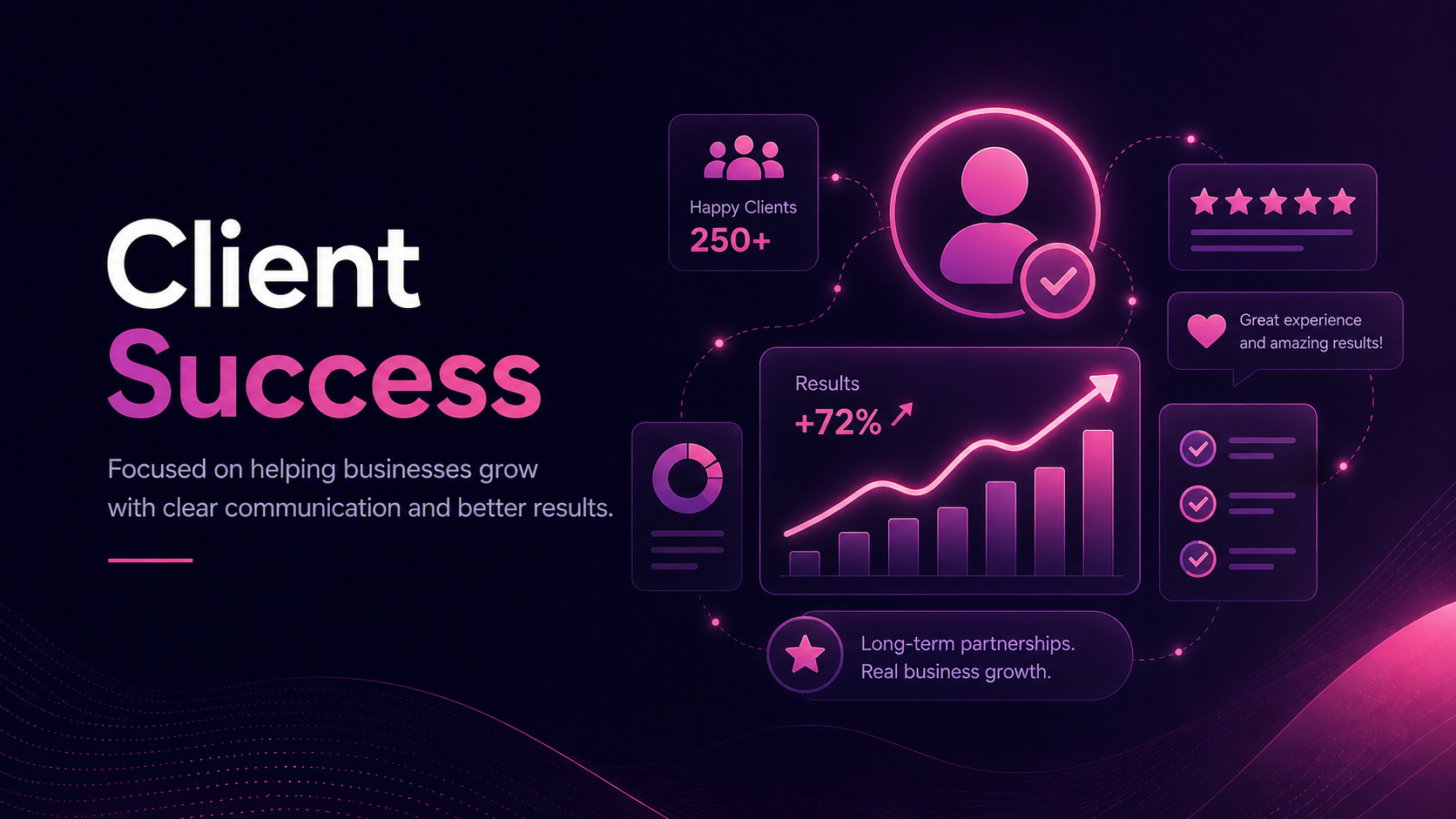 Client
Success

Focused on helping businesses grow with clear communication and better results.

Happy Clients
250+

Great experience and amazing results!

Results
+72%

Long-term partnerships.
Real business growth.